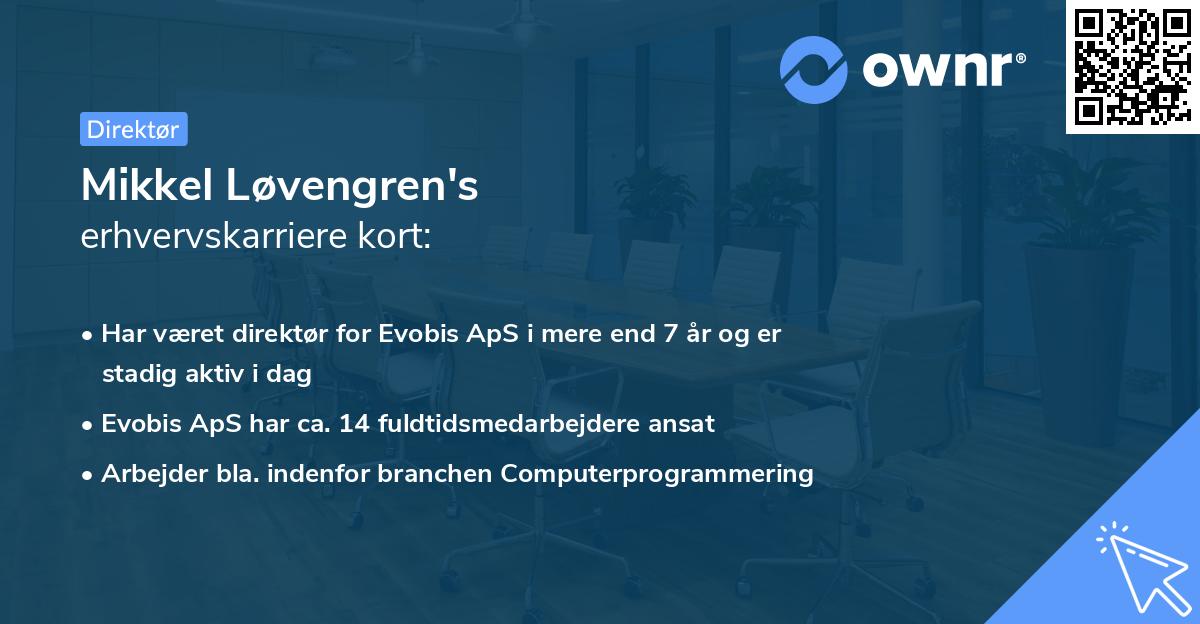 ownr®

Direktør

Mikkel Løvengren's
erhvervskarriere kort:

• Har været direktør for Evobis ApS i mere end 7 år og er stadig aktiv i dag
• Evobis ApS har ca. 14 fuldtidsmedarbejdere ansat
• Arbejder bla. indenfor branchen Computerprogrammering